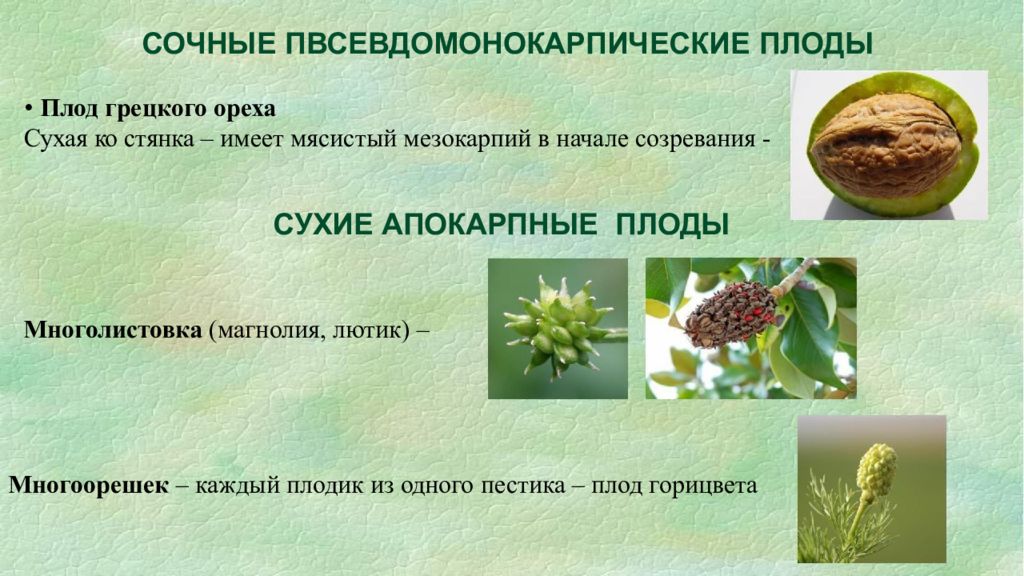 СОЧНЫЕ ПВСЕВДОМОНОКАРПИЧЕСКИЕ ПЛОДЫ

• Плод грецкого ореха
Сухая ко стянка – имеет мясистый мезокарпий в начале созревания -

СУХИЕ АПОКАРПНЫЕ ПЛОДЫ

Многолистовка (магнолия, лютик) –

Многоорешек – каждый плодик из одного пестика – плод горицвета